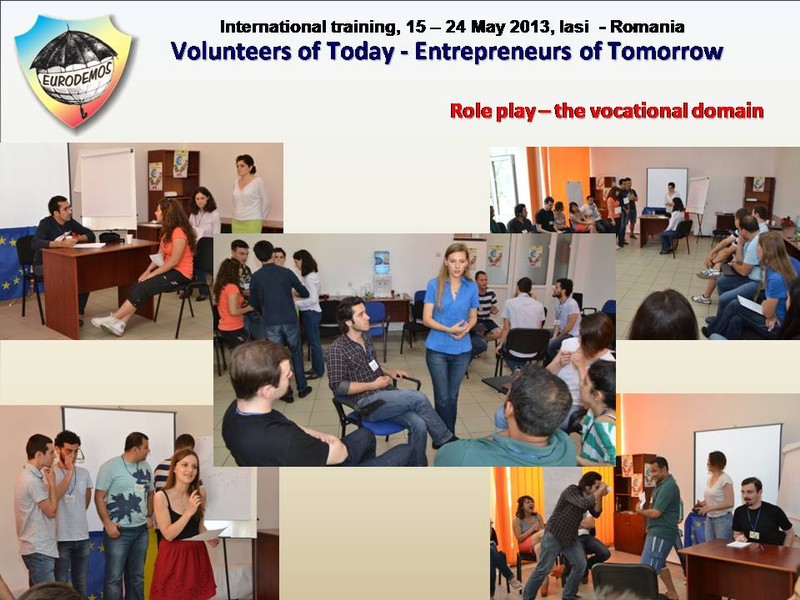 EURODEMOS

International training, 15 – 24 May 2013, Iasi - Romania
Volunteers of Today - Entrepreneurs of Tomorrow

Role play – the vocational domain